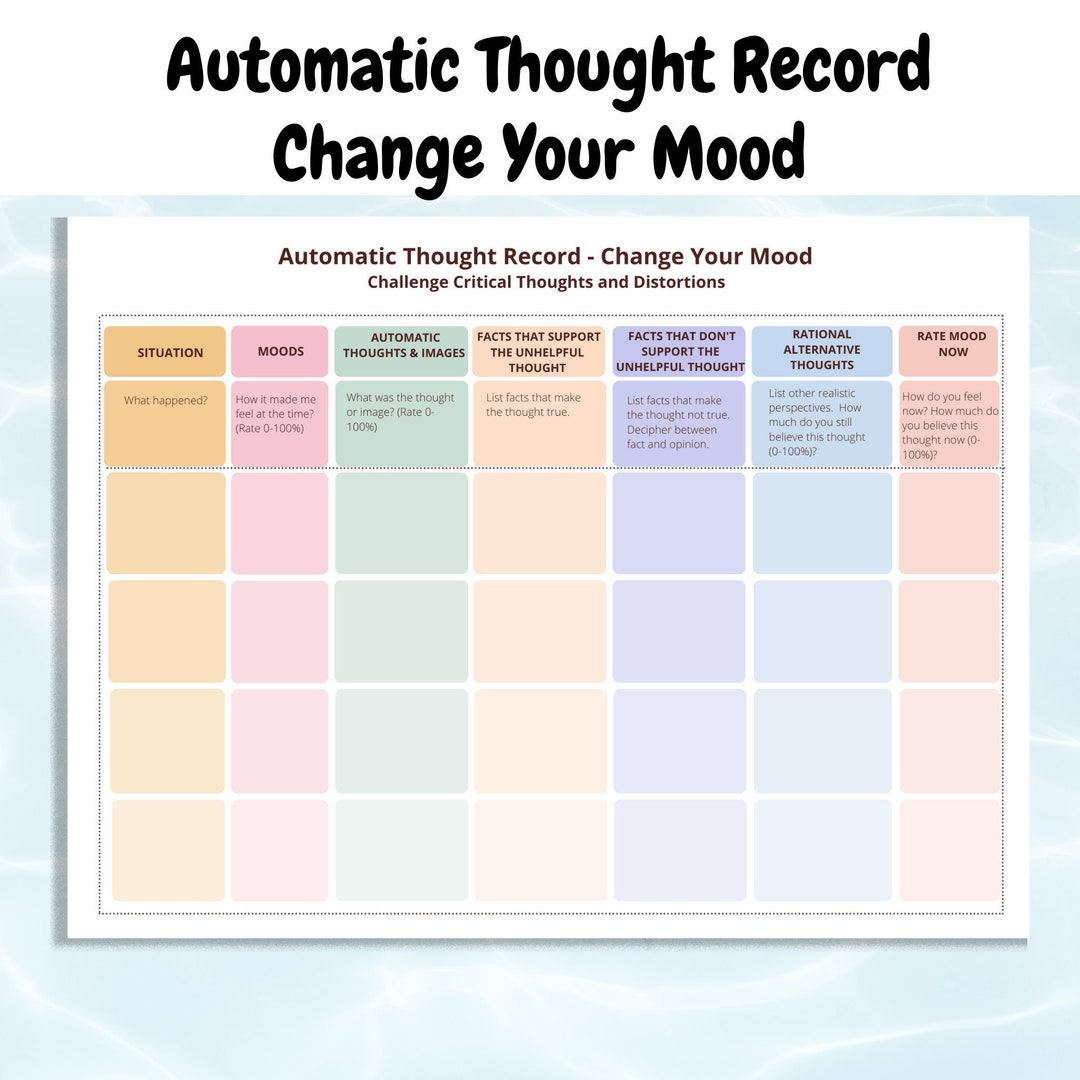 Automatic Thought Record
Change Your Mood

Automatic Thought Record - Change Your Mood
Challenge Critical Thoughts and Distortions

| SITUATION | MOODS | AUTOMATIC THOUGHTS & IMAGES | FACTS THAT SUPPORT THE UNHELPFUL THOUGHT | FACTS THAT DON'T SUPPORT THE UNHELPFUL THOUGHT | RATIONAL ALTERNATIVE THOUGHTS | RATE MOOD NOW |
|---|---|---|---|---|---|---|
| What happened? | How it made me feel at the time? (Rate 0-100%) | What was the thought or image? (Rate 0-100%) | List facts that make the thought true. | List facts that make the thought not true. Decipher between fact and opinion. | List other realistic perspectives. How much do you still believe this thought (0-100%)? | How do you feel now? How much do you believe this thought now (0-100%)? |
| | | | | | | |
| | | | | | | |
| | | | | | | |
| | | | | | | |